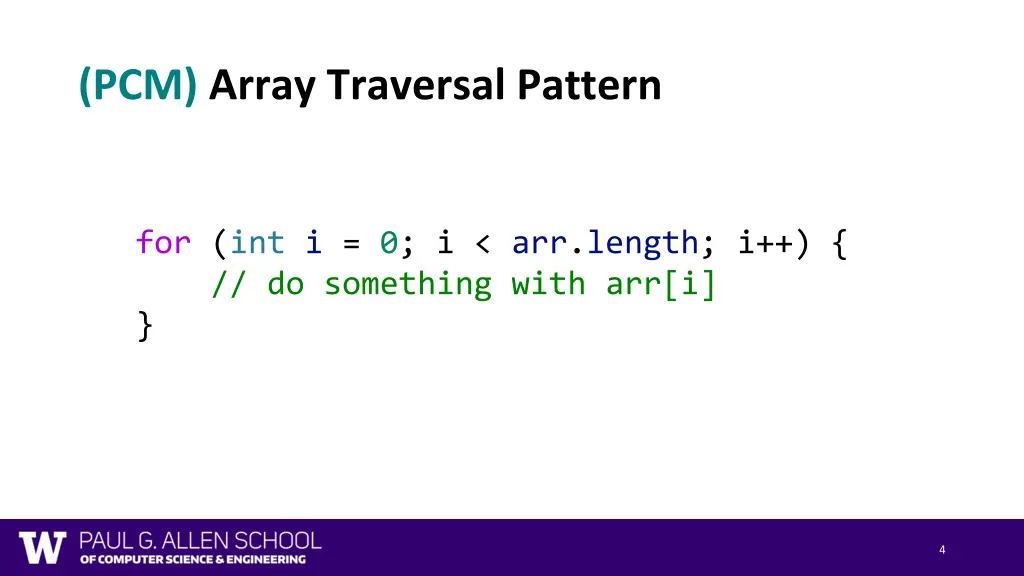 (PCM) Array Traversal Pattern

for (int i = 0; i < arr.length; i++) {
    // do something with arr[i]
}

W PAUL G. ALLEN SCHOOL
OF COMPUTER SCIENCE & ENGINEERING

4